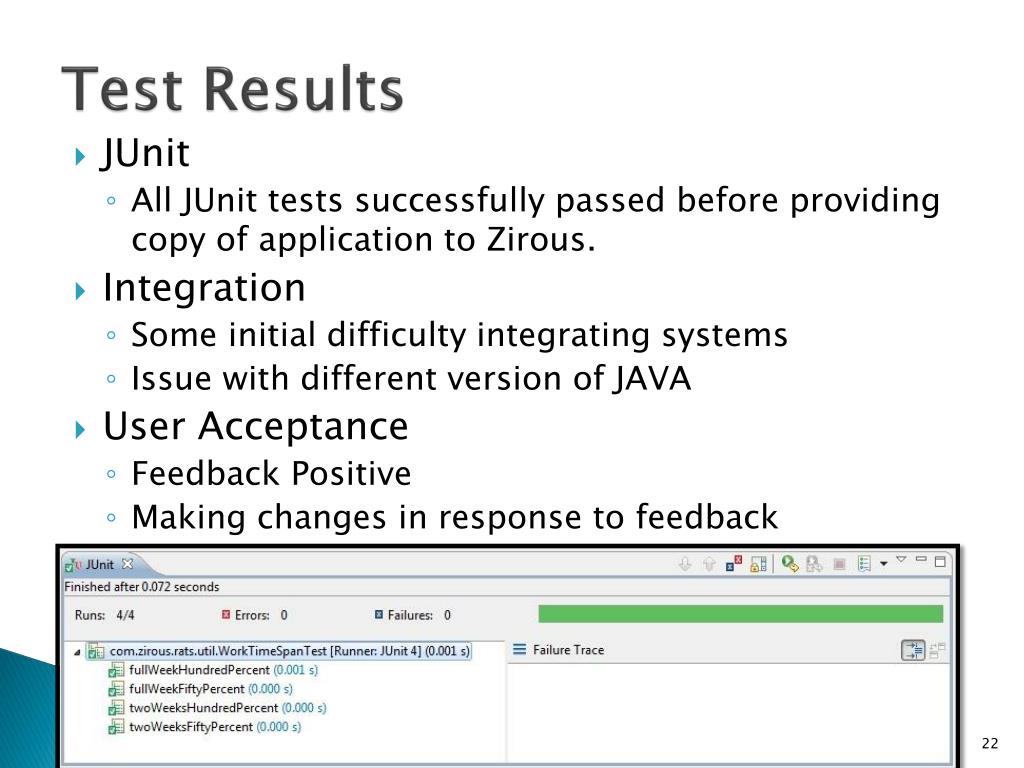 Test Results

JUnit
All JUnit tests successfully passed before providing copy of application to Zirous.

Integration
Some initial difficulty integrating systems
Issue with different version of JAVA

User Acceptance
Feedback Positive
Making changes in response to feedback

JUnit
Finished after 0.072 seconds
Runs: 4/4 Errors: 0 Failures: 0
com.zirous.rats.util.WorkTimeSpanTest [Runner: JUnit 4] (0.001 s)
fullWeekHundredPercent (0.001 s)
fullWeekFiftyPercent (0.000 s)
twoWeeksHundredPercent (0.000 s)
twoWeeksFiftyPercent (0.000 s)
Failure Trace

22